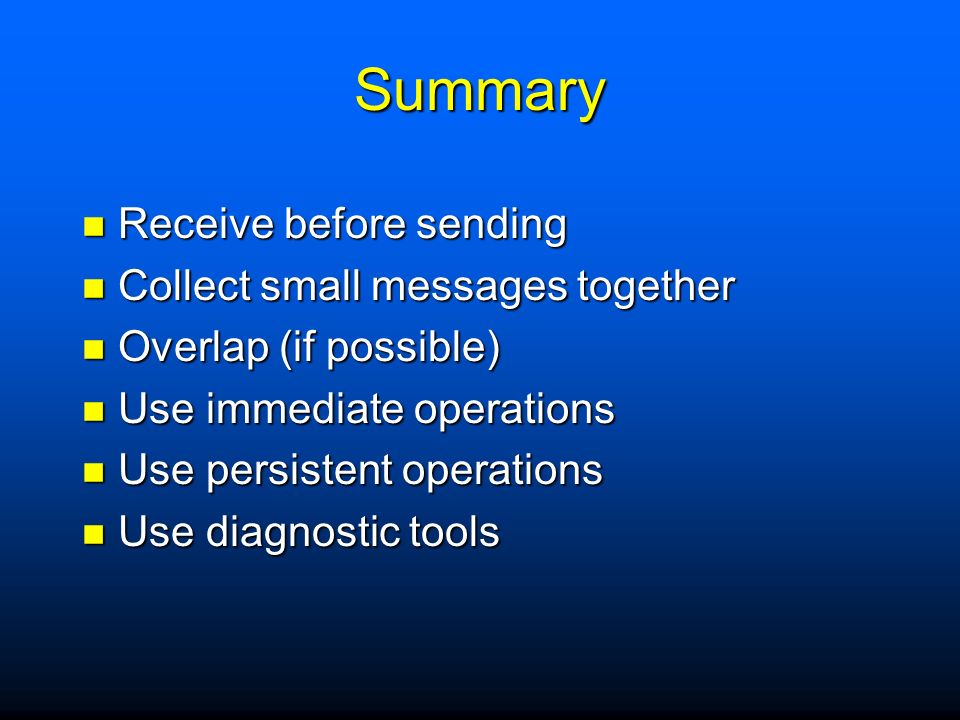 Summary

- Receive before sending
- Collect small messages together
- Overlap (if possible)
- Use immediate operations
- Use persistent operations
- Use diagnostic tools